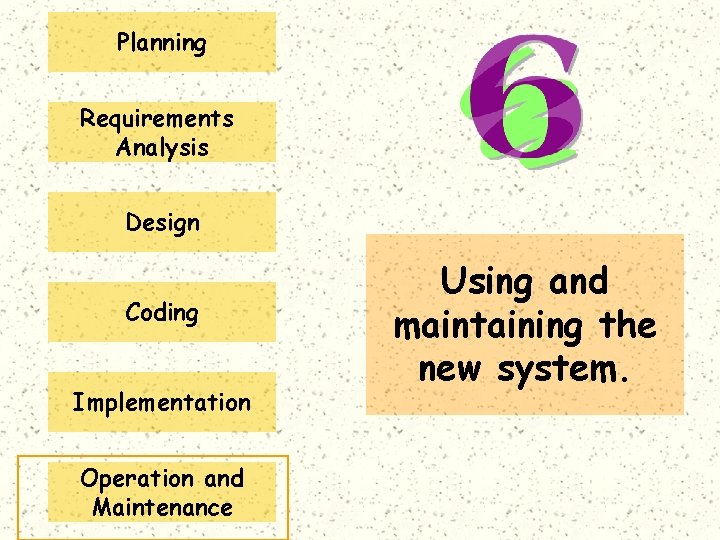 Planning

Requirements Analysis

Design

Coding

Implementation

Operation and Maintenance

6

Using and maintaining the new system.